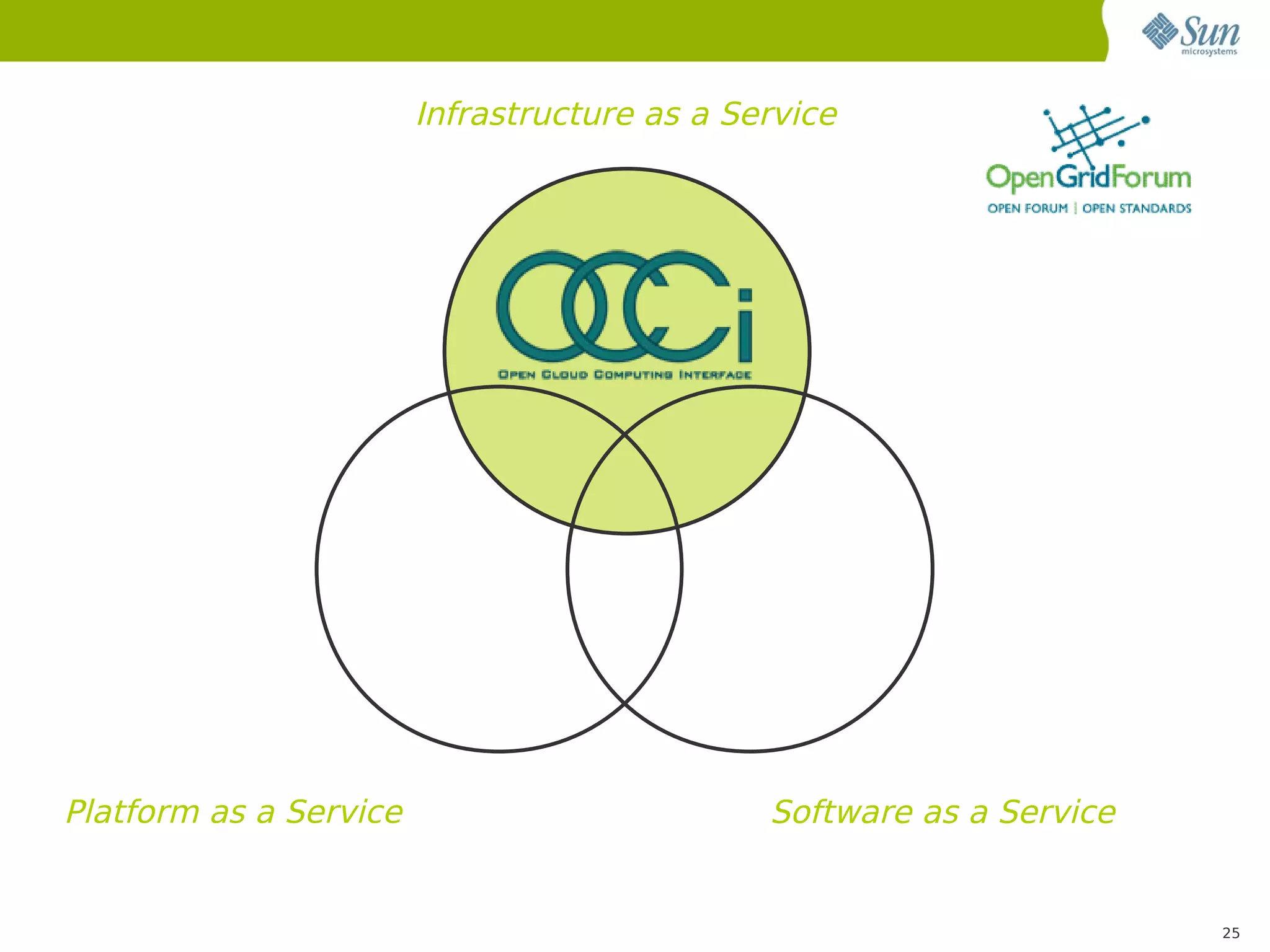 Sun microsystems

Infrastructure as a Service

OpenGridForum
OPEN FORUM | OPEN STANDARDS

OCCi
OPEN CLOUD COMPUTING INTERFACE

Platform as a Service

Software as a Service

25